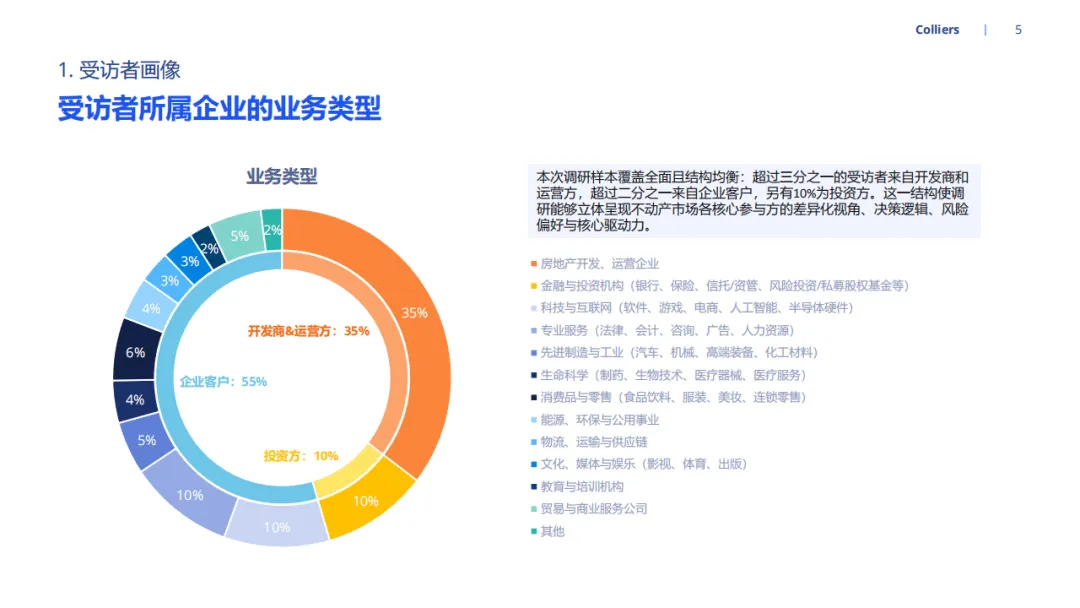 Colliers | 5

1. 受访者画像

受访者所属企业的业务类型

业务类型

35%
10%
10%
10%
5%
4%
6%
4%
3%
3%
2%
5%
2%

开发商&运营方：35%
企业客户：55%
投资方：10%

本次调研样本覆盖全面且结构均衡：超过三分之一的受访者来自开发商和运营方，超过二分之一来自企业客户，另有10%为投资方。这一结构使调研能够立体呈现不动产市场各核心参与方的差异化视角、决策逻辑、风险偏好与核心驱动力。

房地产开发、运营企业
金融与投资机构（银行、保险、信托/资管、风险投资/私募股权基金等）
科技与互联网（软件、游戏、电商、人工智能、半导体硬件）
专业服务（法律、会计、咨询、广告、人力资源）
先进制造与工业（汽车、机械、高端装备、化工材料）
生命科学（制药、生物技术、医疗器械、医疗服务）
消费品与零售（食品饮料、服装、美妆、连锁零售）
能源、环保与公用事业
物流、运输与供应链
文化、媒体与娱乐（影视、体育、出版）
教育与培训机构
贸易与商业服务公司
其他